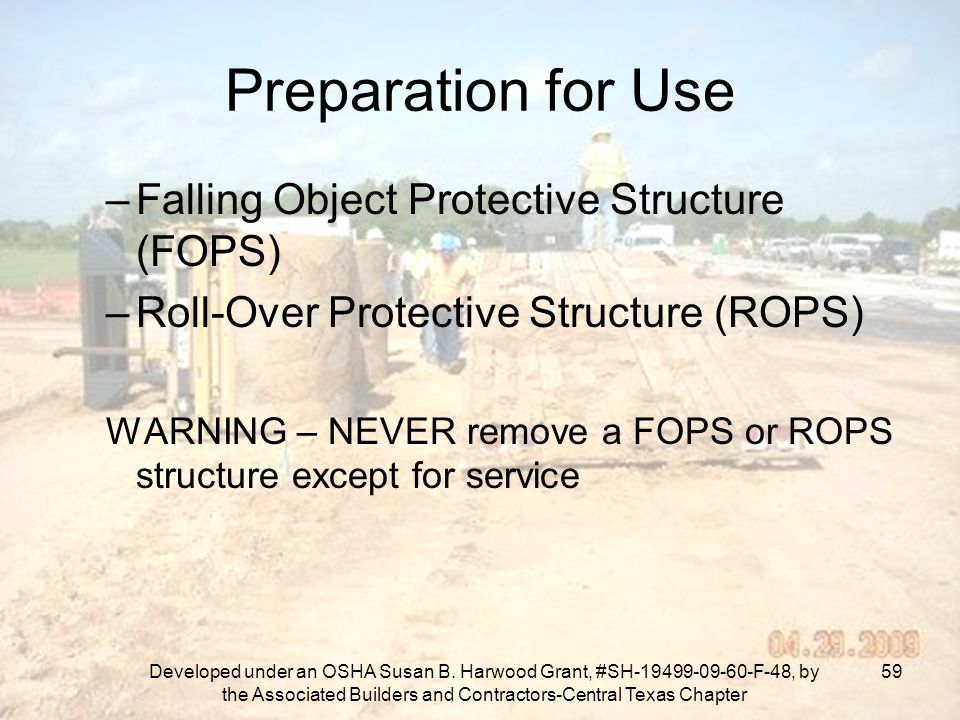 Preparation for Use

– Falling Object Protective Structure (FOPS)

– Roll-Over Protective Structure (ROPS)

WARNING – NEVER remove a FOPS or ROPS structure except for service

04.29.2009

Developed under an OSHA Susan B. Harwood Grant, #SH-19499-09-60-F-48, by the Associated Builders and Contractors-Central Texas Chapter

59